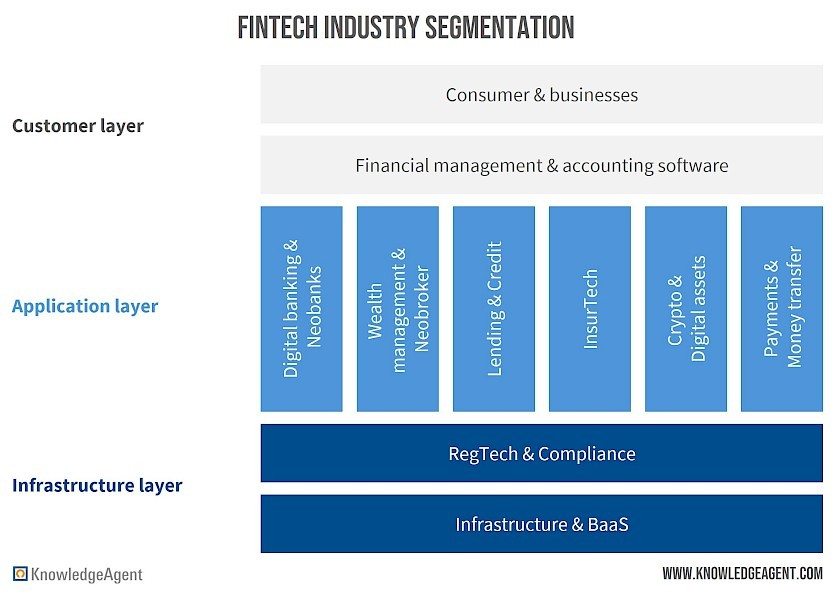 FINTECH INDUSTRY SEGMENTATION

Customer layer

Consumer & businesses

Financial management & accounting software

Application layer

Digital banking & Neobanks

Wealth management & Neobroker

Lending & Credit

InsurTech

Crypto & Digital assets

Payments & Money transfer

Infrastructure layer

RegTech & Compliance

Infrastructure & BaaS

KnowledgeAgent

WWW.KNOWLEDGEAGENT.COM